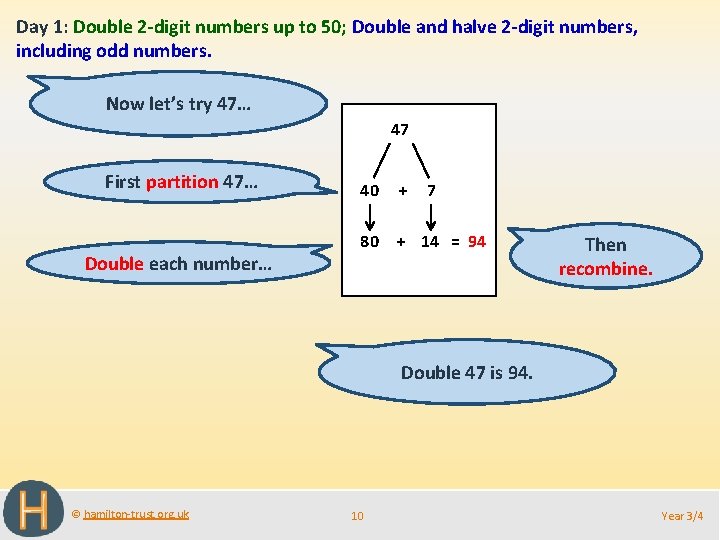 Day 1: Double 2-digit numbers up to 50; Double and halve 2-digit numbers, including odd numbers.

Now let's try 47…

First partition 47…

Double each number…

47

40 + 7

80 + 14 = 94

Then recombine.

Double 47 is 94.

H

© hamilton-trust.org.uk

10

Year 3/4